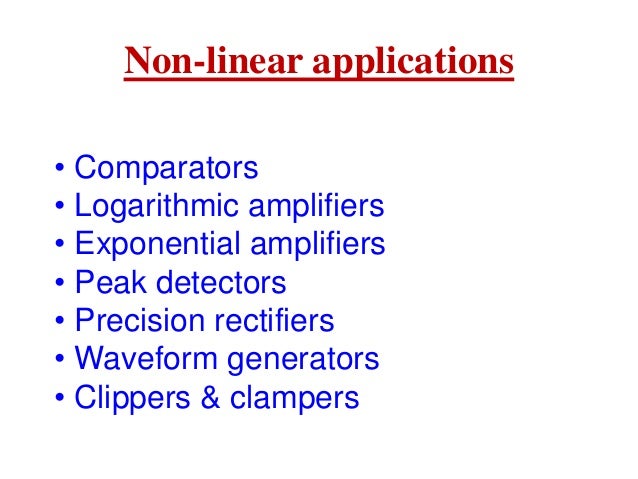 Non-linear applications

• Comparators
• Logarithmic amplifiers
• Exponential amplifiers
• Peak detectors
• Precision rectifiers
• Waveform generators
• Clippers & clampers